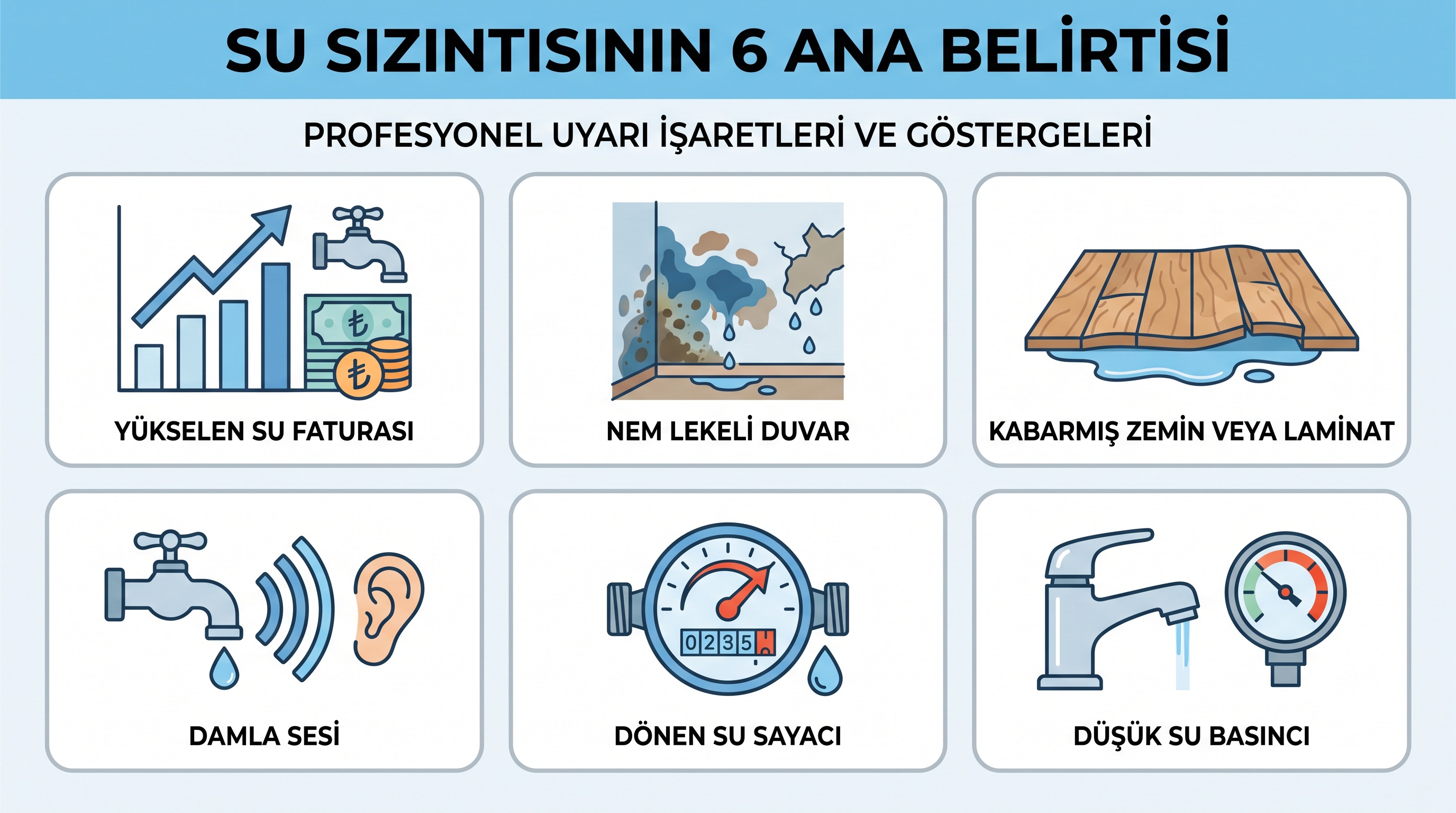 SU SIZINTISININ 6 ANA BELİRTİSİ

PROFESYONEL UYARI İŞARETLERİ VE GÖSTERGELERİ

₺

₺

YÜKSELEN SU FATURASI

NEM LEKELİ DUVAR

KABARMIŞ ZEMİN VEYA LAMİNAT

DAMLA SESİ

0235

DÖNEN SU SAYACI

DÜŞÜK SU BASINCI